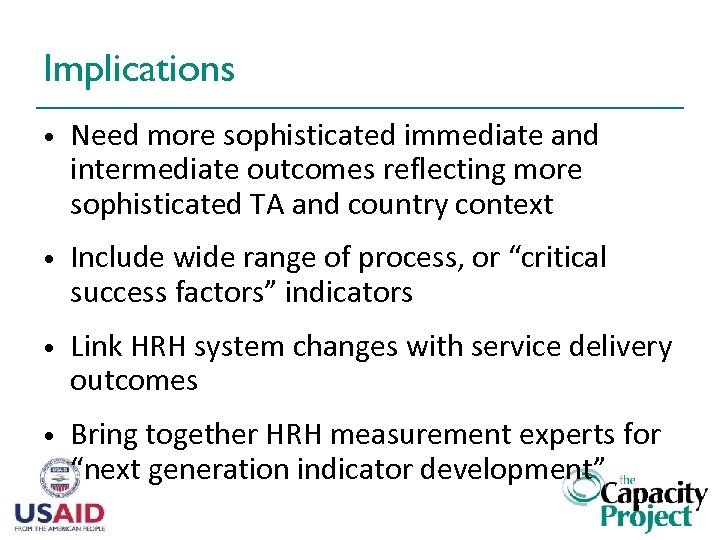 Implications

• Need more sophisticated immediate and intermediate outcomes reflecting more sophisticated TA and country context

• Include wide range of process, or “critical success factors” indicators

• Link HRH system changes with service delivery outcomes

• Bring together HRH measurement experts for “next generation indicator development”

USAID
FROM THE AMERICAN PEOPLE

the Capacity Project